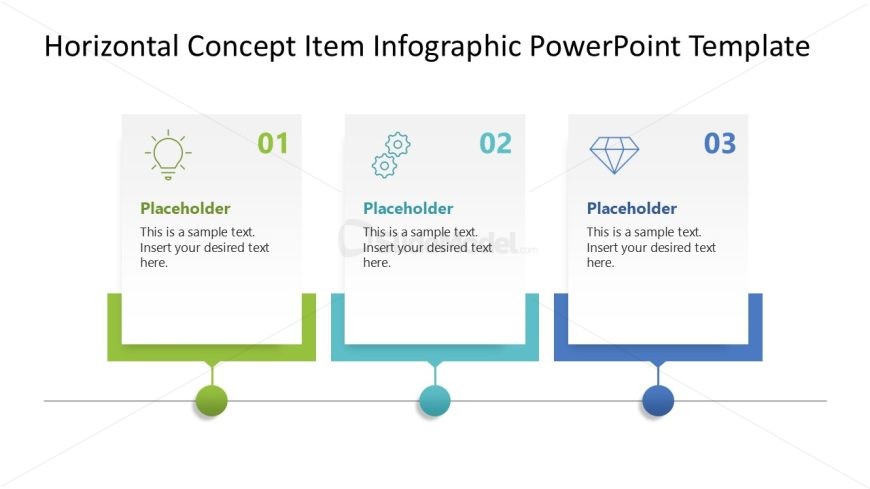 Horizontal Concept Item Infographic PowerPoint Template

01

Placeholder

This is a sample text. Insert your desired text here.

02

Placeholder

This is a sample text. Insert your desired text here.

03

Placeholder

This is a sample text. Insert your desired text here.